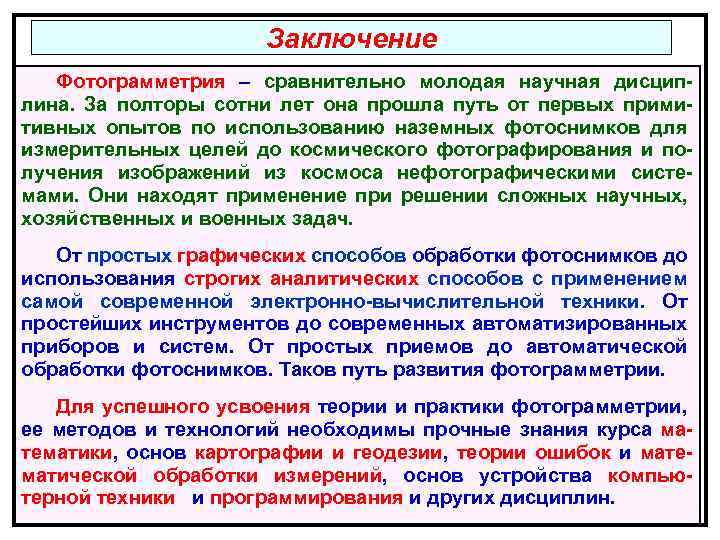 Заключение

Фотограмметрия – сравнительно молодая научная дисциплина. За полторы сотни лет она прошла путь от первых примитивных опытов по использованию наземных фотоснимков для измерительных целей до космического фотографирования и получения изображений из космоса нефотографическими системами. Они находят применение при решении сложных научных, хозяйственных и военных задач.

От простых графических способов обработки фотоснимков до использования строгих аналитических способов с применением самой современной электронно-вычислительной техники. От простейших инструментов до современных автоматизированных приборов и систем. От простых приемов до автоматической обработки фотоснимков. Таков путь развития фотограмметрии.

Для успешного усвоения теории и практики фотограмметрии, ее методов и технологий необходимы прочные знания курса математики, основ картографии и геодезии, теории ошибок и математической обработки измерений, основ устройства компьютерной техники и программирования и других дисциплин.